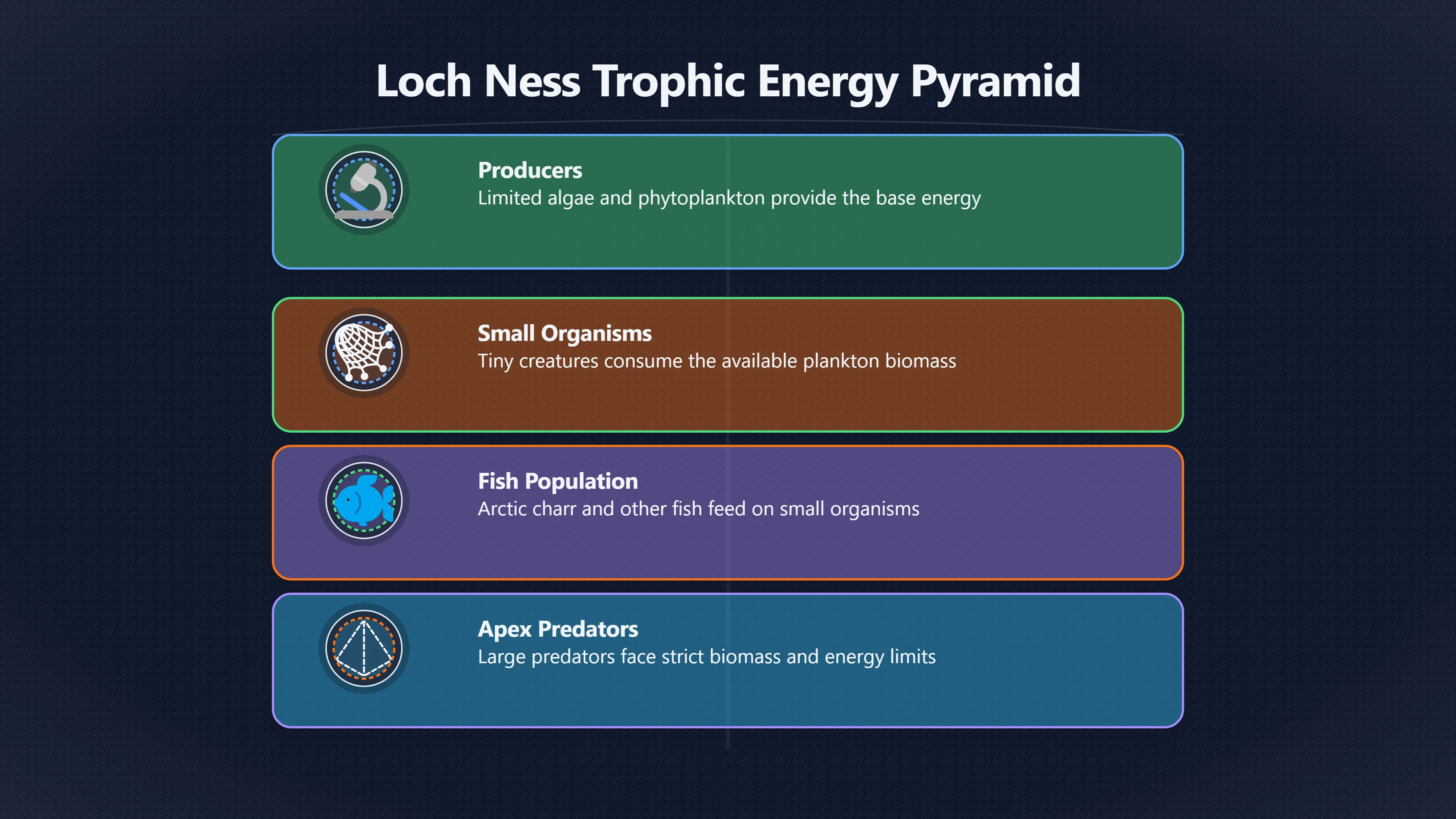 Loch Ness Trophic Energy Pyramid

Producers
Limited algae and phytoplankton provide the base energy

Small Organisms
Tiny creatures consume the available plankton biomass

Fish Population
Arctic charr and other fish feed on small organisms

Apex Predators
Large predators face strict biomass and energy limits